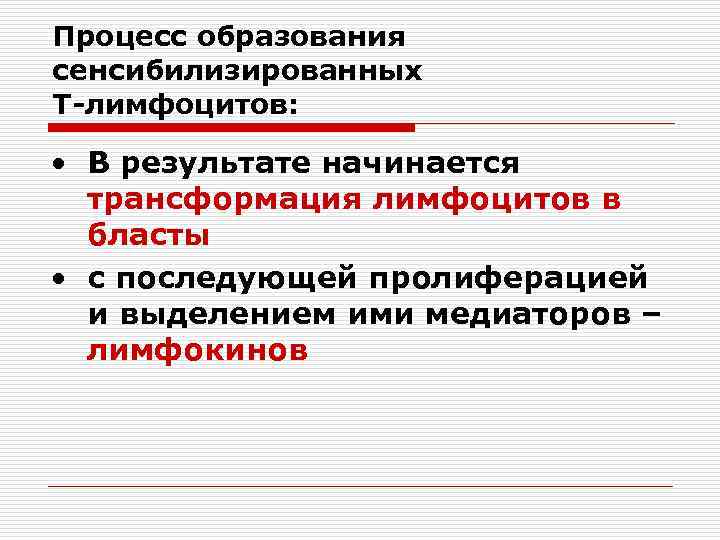 Процесс образования сенсибилизированных Т-лимфоцитов:

• В результате начинается трансформация лимфоцитов в бласты
• с последующей пролиферацией и выделением ими медиаторов – лимфокинов